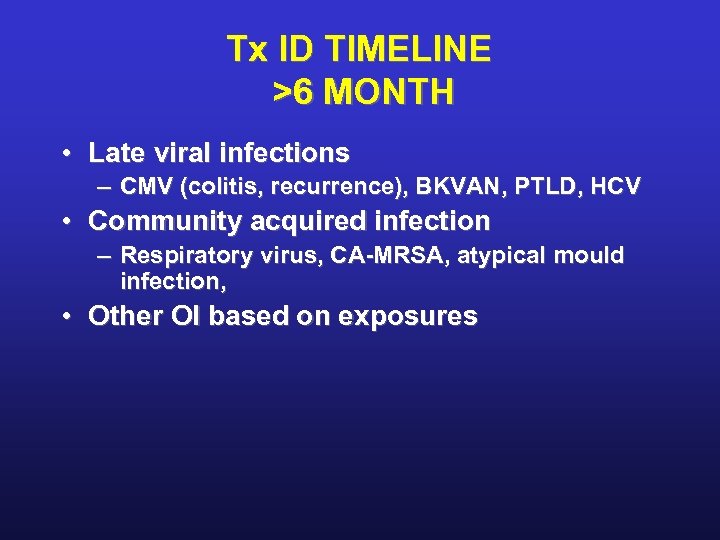 Tx ID TIMELINE
>6 MONTH

• Late viral infections
– CMV (colitis, recurrence), BKVAN, PTLD, HCV
• Community acquired infection
– Respiratory virus, CA-MRSA, atypical mould infection,
• Other OI based on exposures